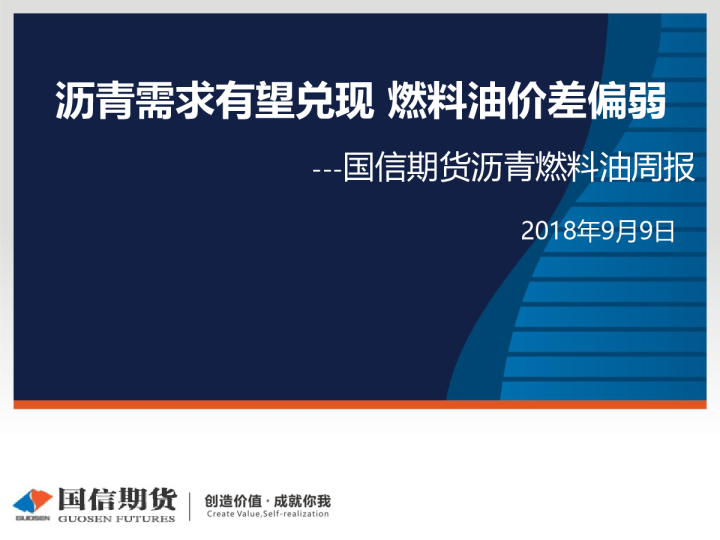 沥青需求有望兑现 燃料油价差偏弱

---国信期货沥青燃料油周报

2018年9月9日

GUOSEN 国信期货 GUOSEN FUTURES

创造价值 · 成就你我
Create Value,Self-realization